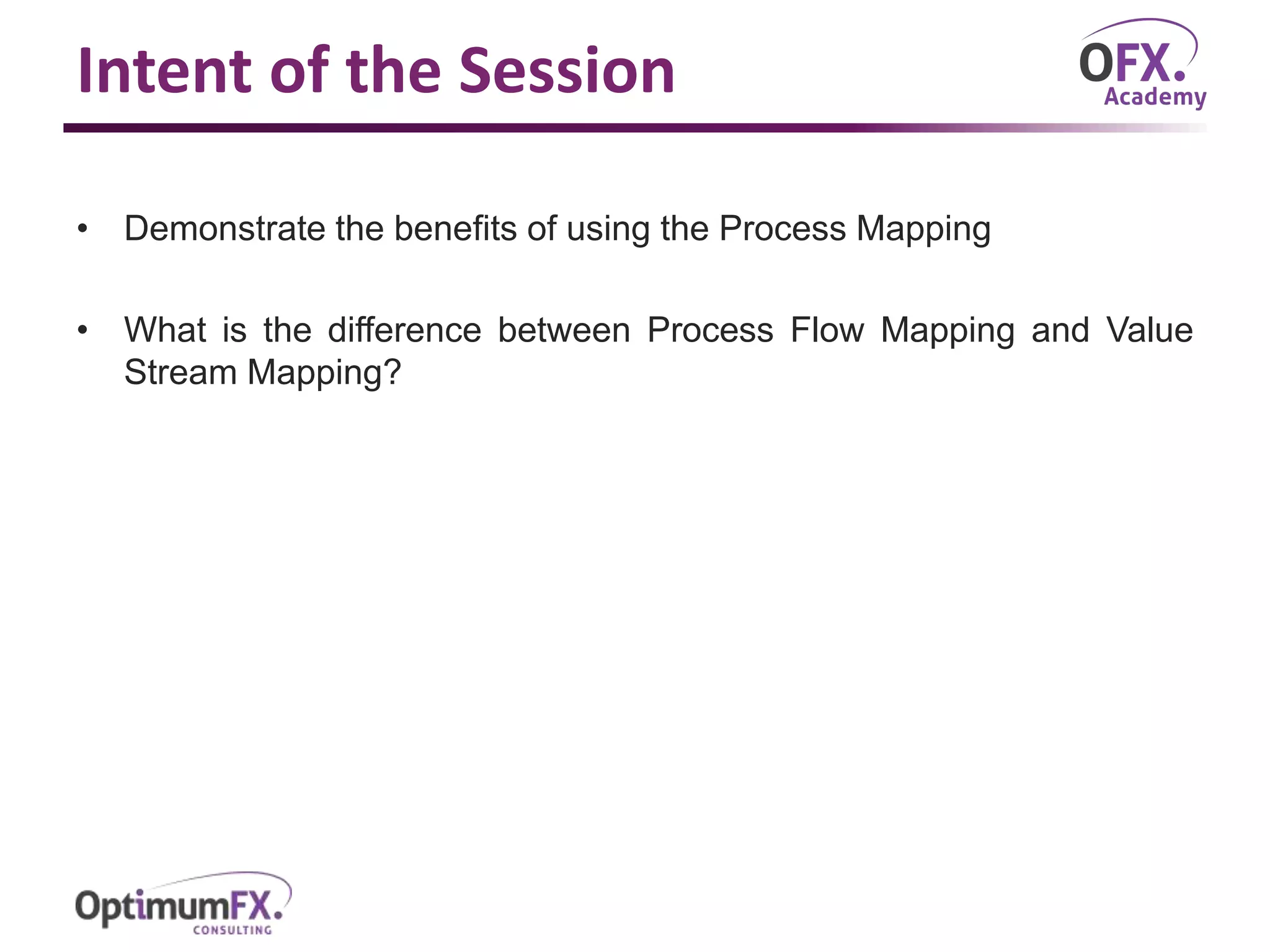 Intent of the Session

OFX.
Academy

• Demonstrate the benefits of using the Process Mapping

• What is the difference between Process Flow Mapping and Value Stream Mapping?

OptimumFX.
CONSULTING